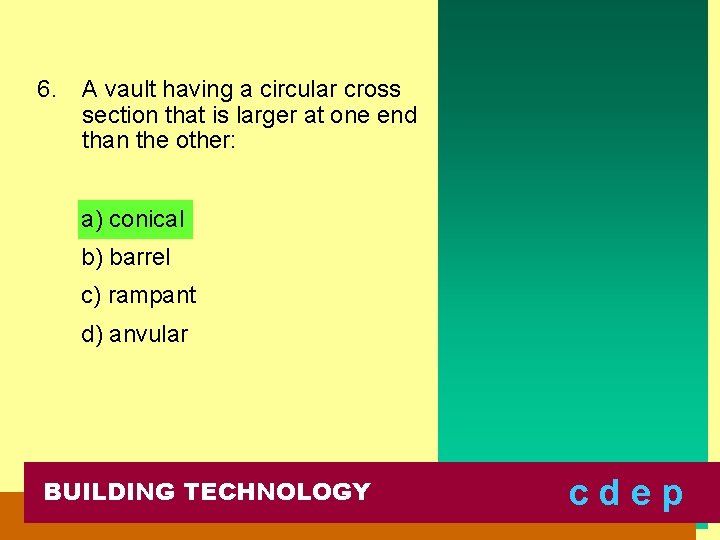 6. A vault having a circular cross section that is larger at one end than the other:

a) conical

b) barrel

c) rampant

d) anvular

BUILDING TECHNOLOGY

c d e p